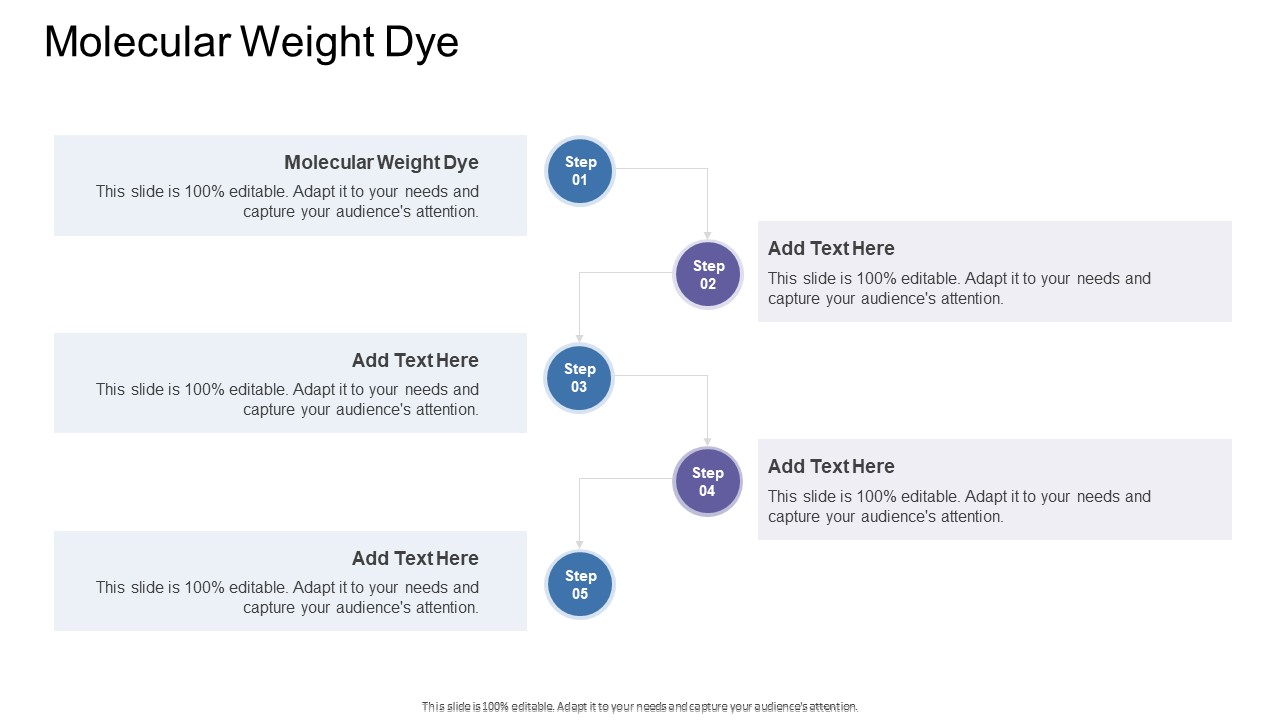 Molecular Weight Dye

Molecular Weight Dye
This slide is 100% editable. Adapt it to your needs and capture your audience's attention.

Step 01

Step 02

Add Text Here
This slide is 100% editable. Adapt it to your needs and capture your audience's attention.

Add Text Here
This slide is 100% editable. Adapt it to your needs and capture your audience's attention.

Step 03

Step 04

Add Text Here
This slide is 100% editable. Adapt it to your needs and capture your audience's attention.

Add Text Here
This slide is 100% editable. Adapt it to your needs and capture your audience's attention.

Step 05

This slide is 100% editable. Adapt it to your needs and capture your audience's attention.